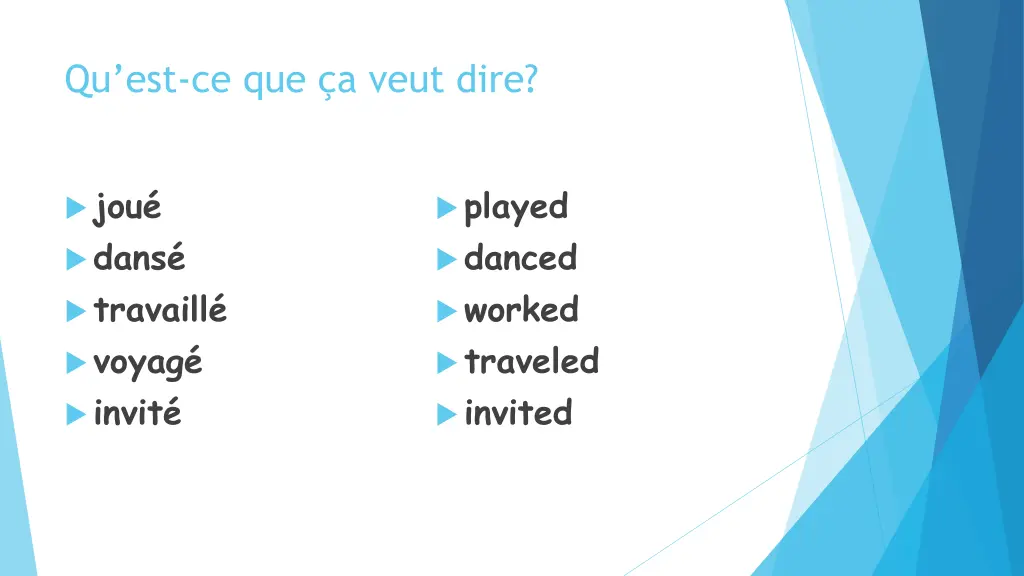 Qu’est-ce que ça veut dire?

joué
dansé
travaillé
voyagé
invité

played
danced
worked
traveled
invited